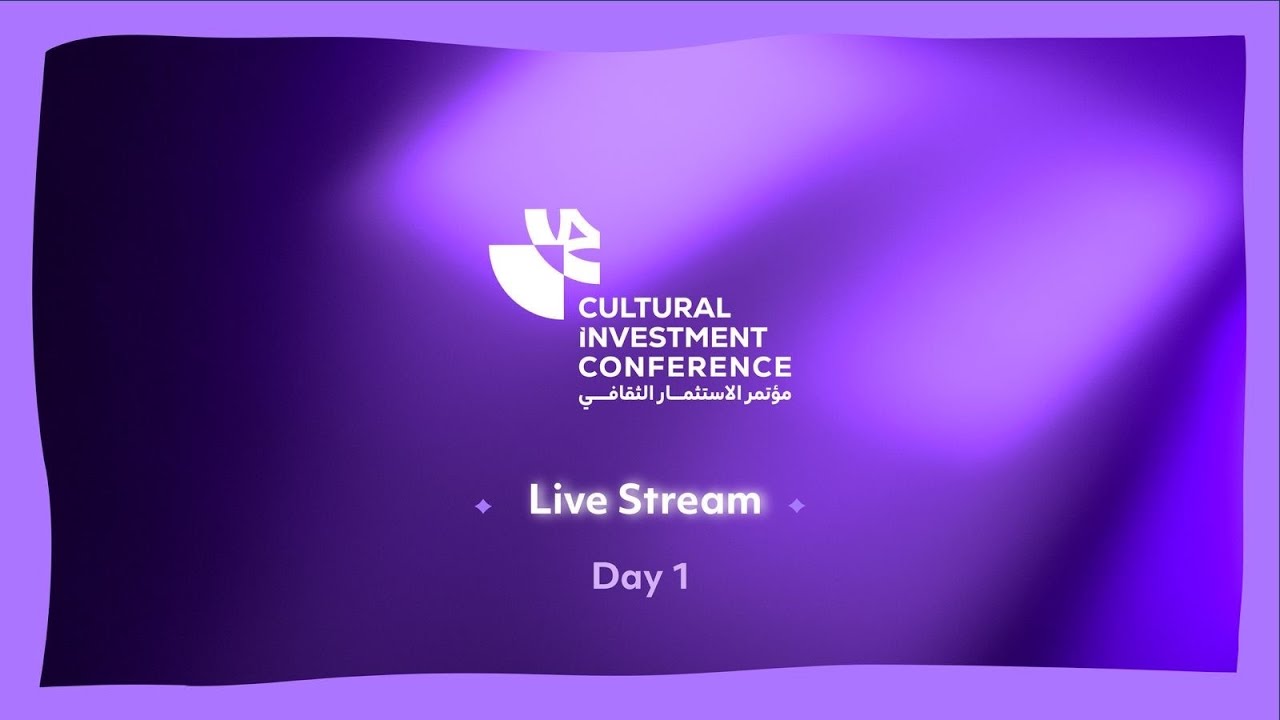 CULTURAL
INVESTMENT
CONFERENCE
مؤتمر الاستثمار الثقافي

Live Stream

Day 1